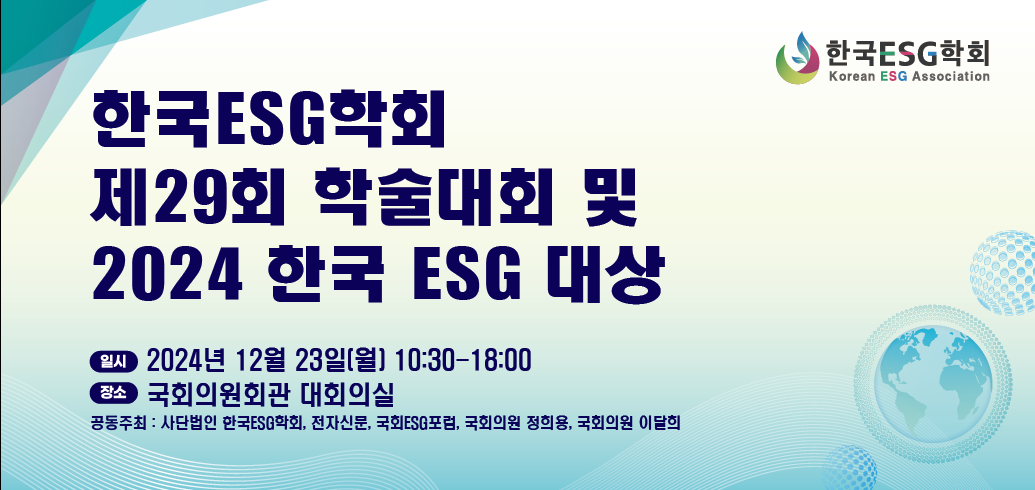 한국ESG학회
Korean ESG Association

한국ESG학회
제29회 학술대회 및
2024 한국 ESG 대상

일시 2024년 12월 23일(월) 10:30-18:00
장소 국회의원회관 대회의실
공동주최 : 사단법인 한국ESG학회, 전자신문, 국회ESG포럼, 국회의원 정희용, 국회의원 이달희